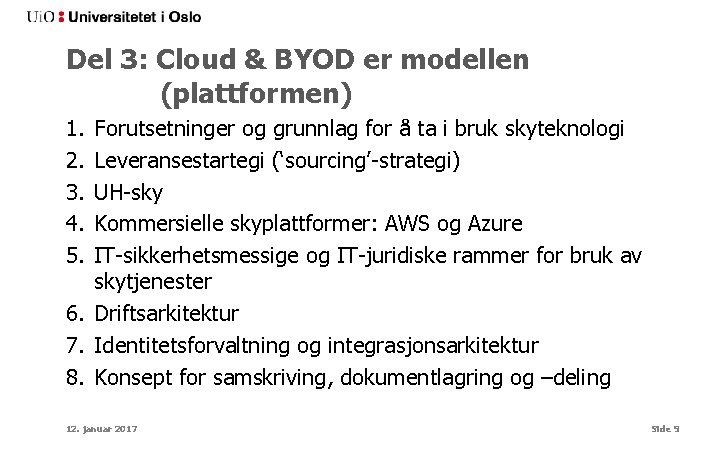 UiO : Universitetet i Oslo

Del 3: Cloud & BYOD er modellen (plattformen)

1. Forutsetninger og grunnlag for å ta i bruk skyteknologi
2. Leveransestartegi ('sourcing'-strategi)
3. UH-sky
4. Kommersielle skyplattformer: AWS og Azure
5. IT-sikkerhetsmessige og IT-juridiske rammer for bruk av skytjenester
6. Driftsarkitektur
7. Identitetsforvaltning og integrasjonsarkitektur
8. Konsept for samskriving, dokumentlagring og –deling

12. januar 2017

Side 9